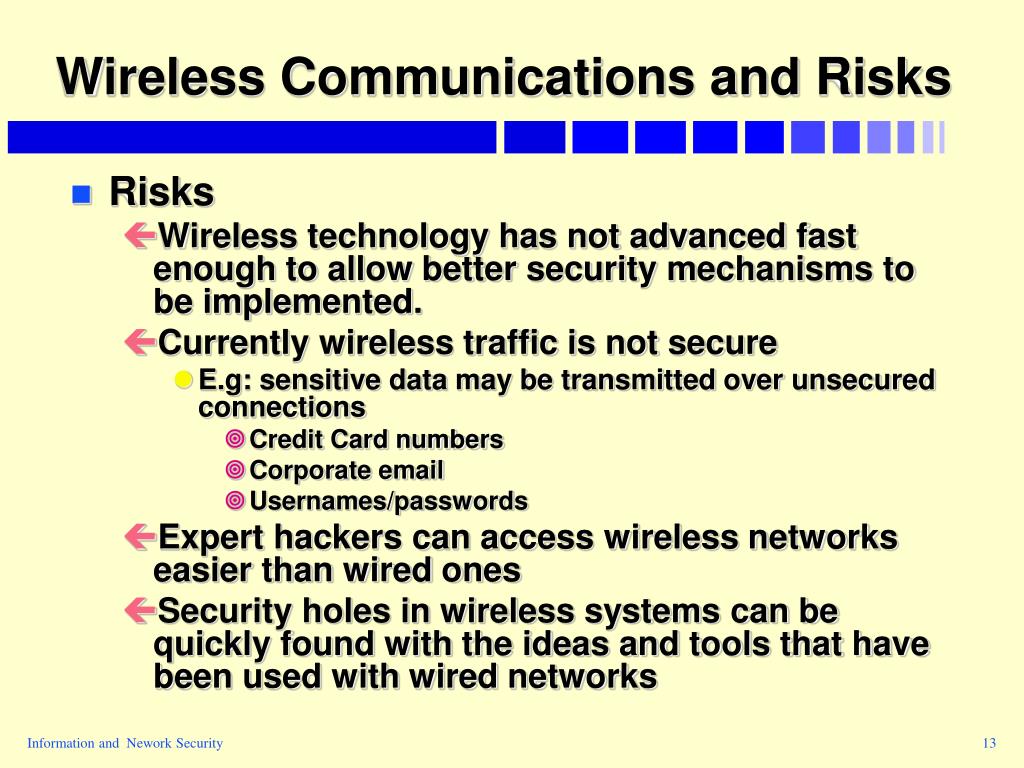 Wireless Communications and Risks

Risks

Wireless technology has not advanced fast enough to allow better security mechanisms to be implemented.

Currently wireless traffic is not secure

E.g: sensitive data may be transmitted over unsecured connections

Credit Card numbers

Corporate email

Usernames/passwords

Expert hackers can access wireless networks easier than wired ones

Security holes in wireless systems can be quickly found with the ideas and tools that have been used with wired networks

Information and Nework Security

13